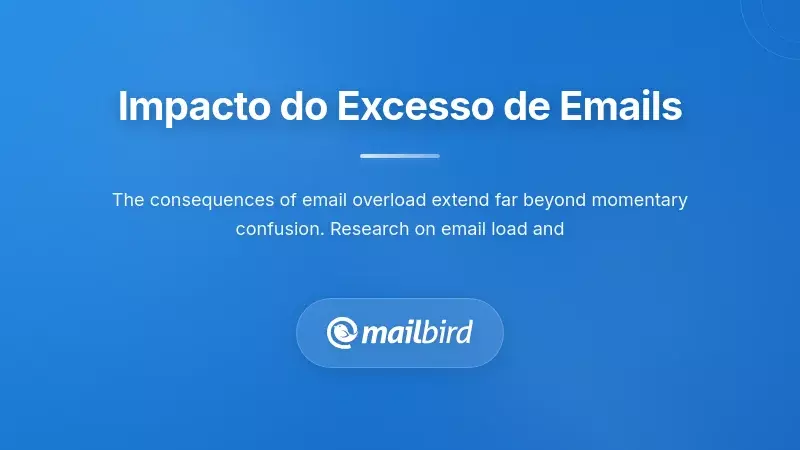 Impacto do Excesso de Emails

The consequences of email overload extend far beyond momentary confusion. Research on email load and

mailbird